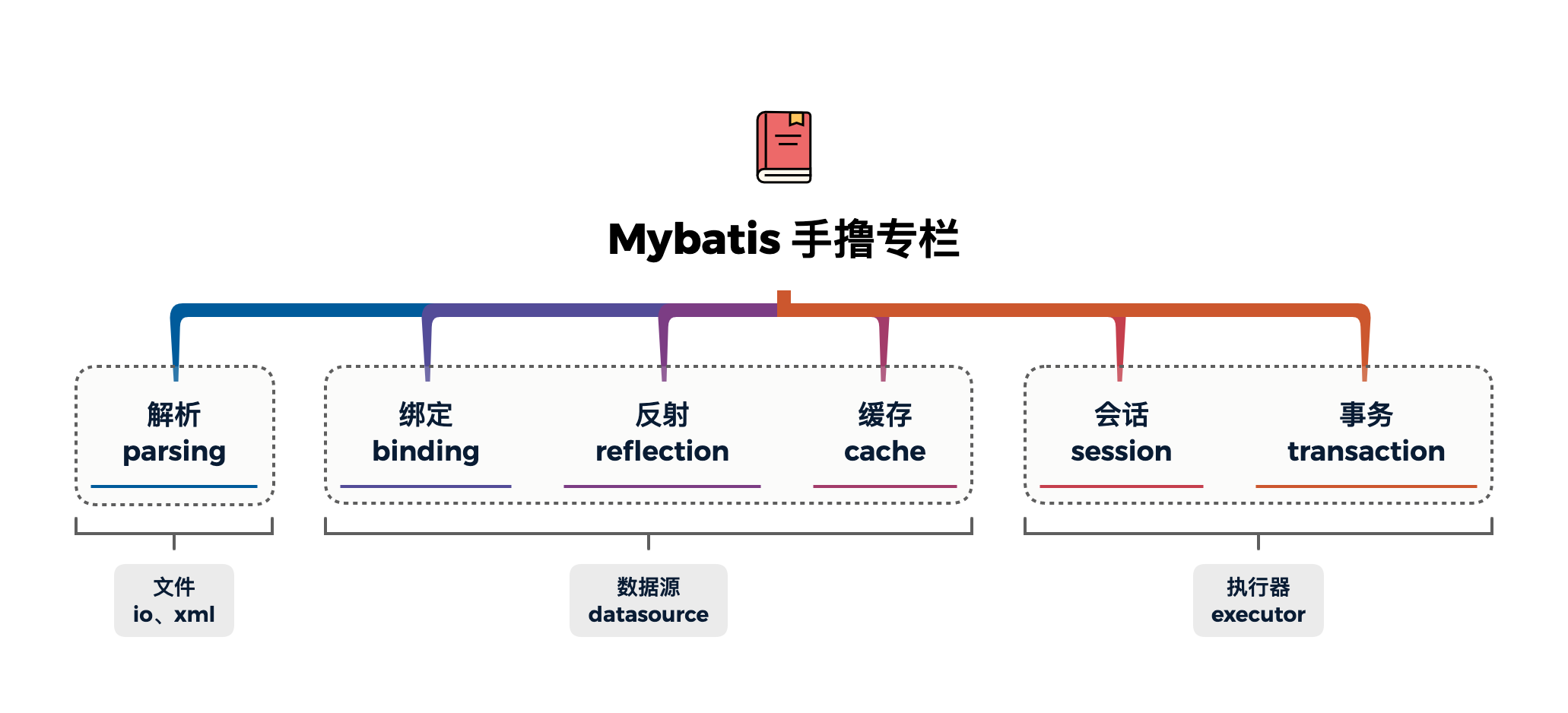 Mybatis 手撸专栏

解析
parsing

绑定
binding

反射
reflection

缓存
cache

会话
session

事务
transaction

文件
io、xml

数据源
datasource

执行器
executor